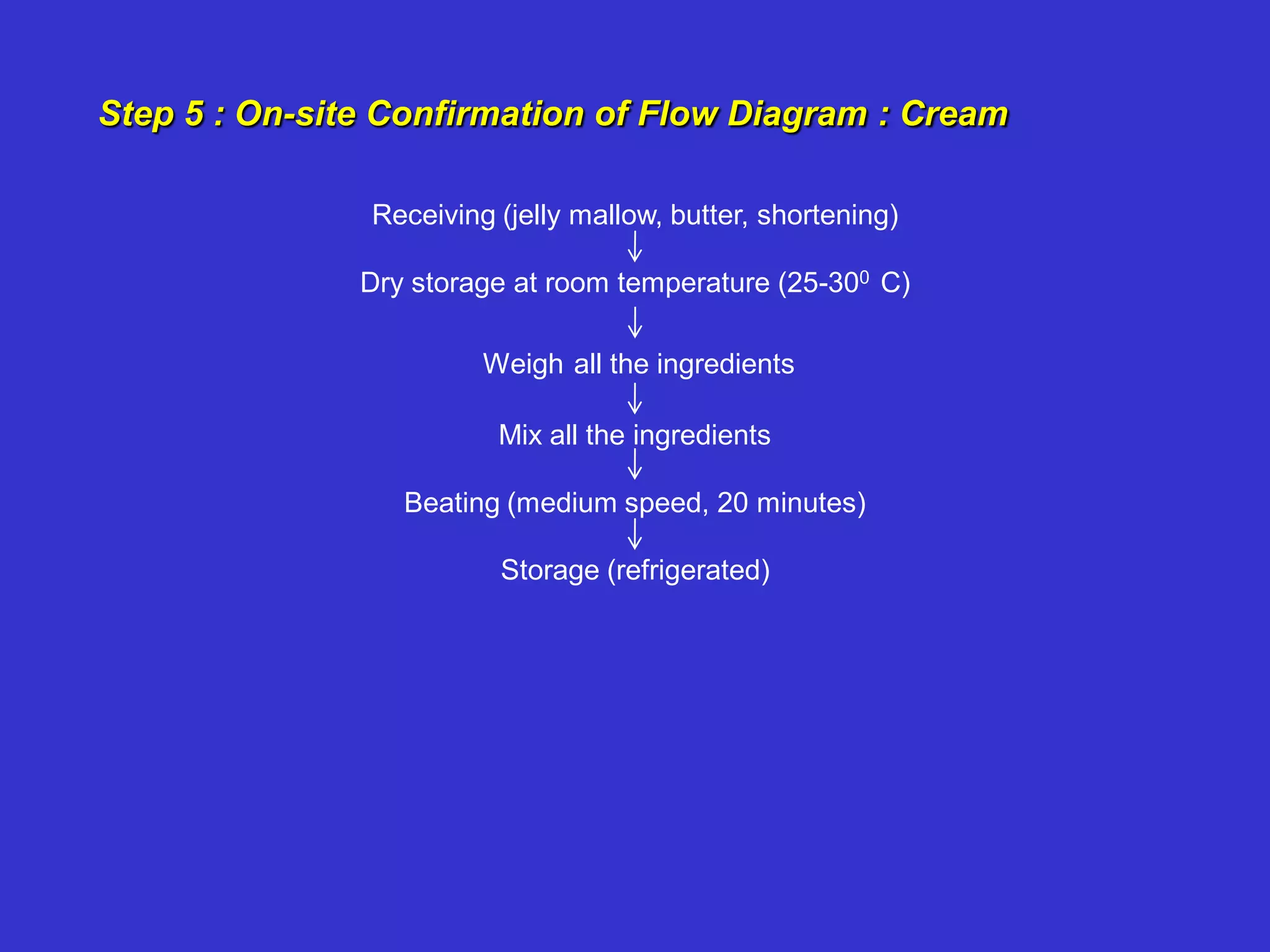 Step 5 : On-site Confirmation of Flow Diagram : Cream

Receiving (jelly mallow, butter, shortening)
↓
Dry storage at room temperature (25-30$^0$ C)
↓
Weigh all the ingredients
↓
Mix all the ingredients
↓
Beating (medium speed, 20 minutes)
↓
Storage (refrigerated)